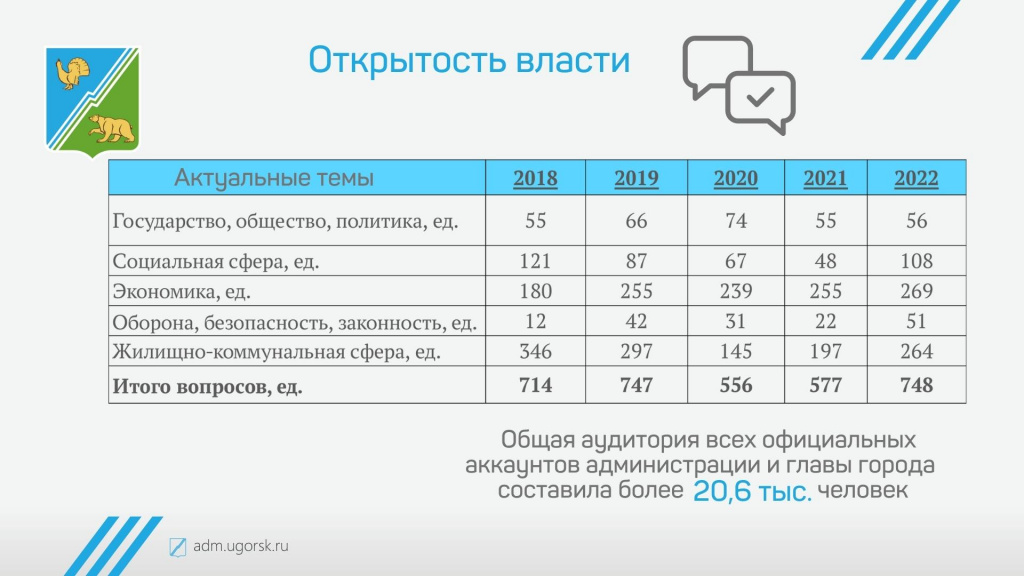 Открытость власти

| Актуальные темы | 2018 | 2019 | 2020 | 2021 | 2022 |
|---|---|---|---|---|---|
| Государство, общество, политика, ед. | 55 | 66 | 74 | 55 | 56 |
| Социальная сфера, ед. | 121 | 87 | 67 | 48 | 108 |
| Экономика, ед. | 180 | 255 | 239 | 255 | 269 |
| Оборона, безопасность, законность, ед. | 12 | 42 | 31 | 22 | 51 |
| Жилищно-коммунальная сфера, ед. | 346 | 297 | 145 | 197 | 264 |
| **Итого вопросов, ед.** | **714** | **747** | **556** | **577** | **748** |

Общая аудитория всех официальных аккаунтов администрации и главы города составила более 20,6 тыс. человек

adm.ugorsk.ru